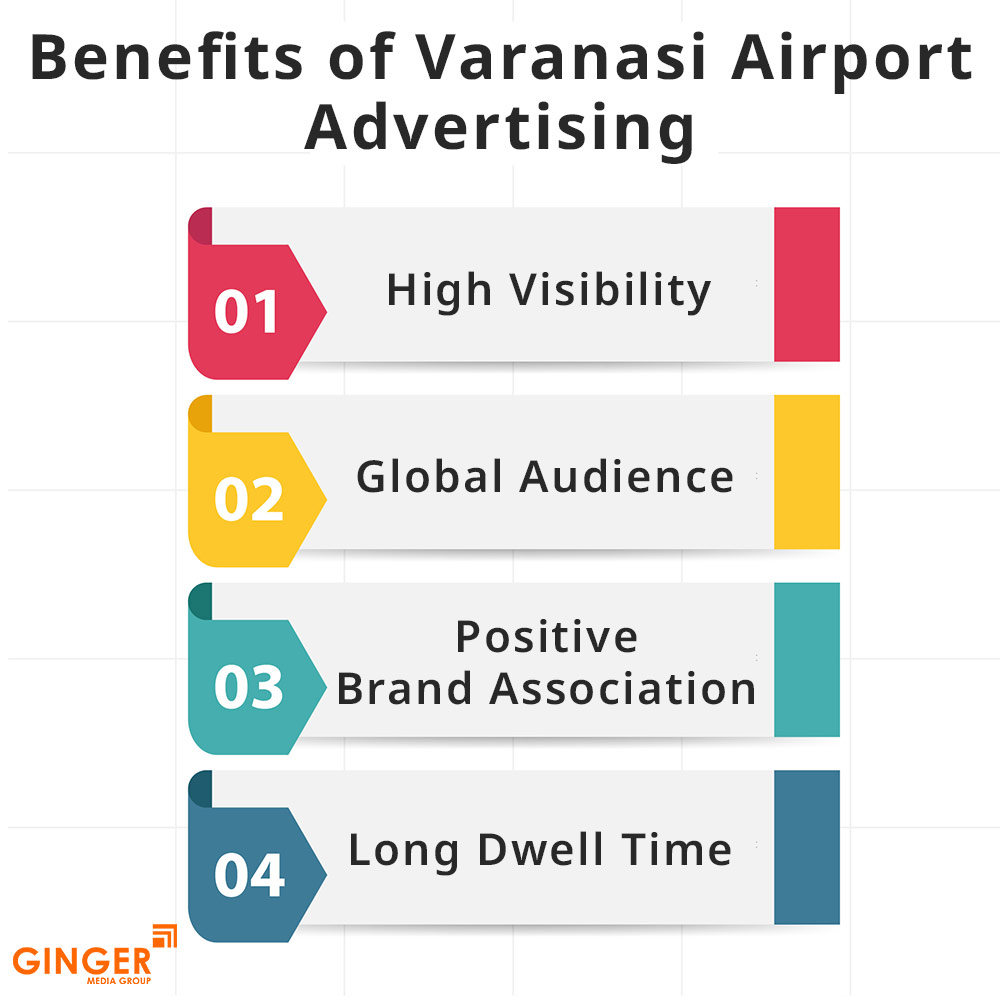 Benefits of Varanasi Airport Advertising

01 High Visibility

02 Global Audience

03 Positive Brand Association

04 Long Dwell Time

GINGER MEDIA GROUP